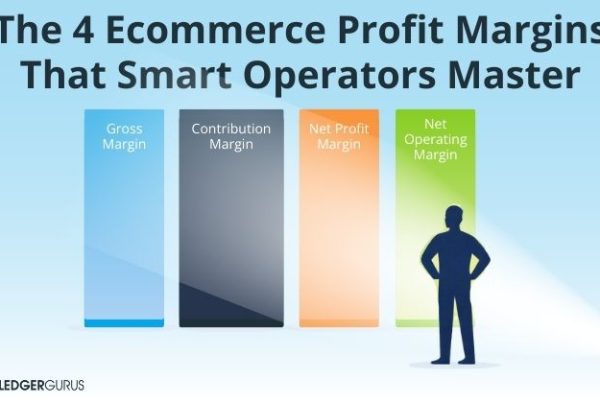 The 4 Ecommerce Profit Margins That Smart Operators Master

Gross Margin

Contribution Margin

Net Profit Margin

Net Operating Margin

LEDGERGURUS